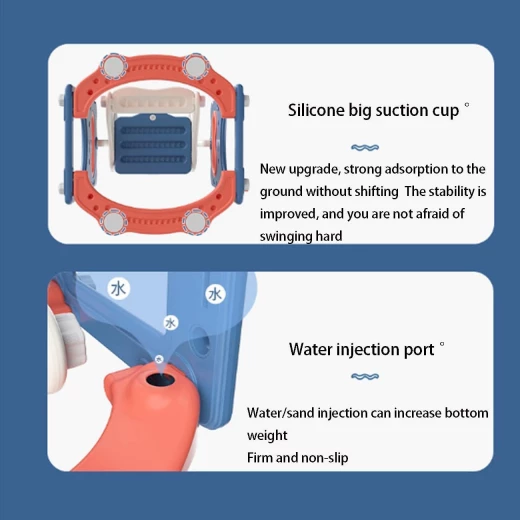 Silicone big suction cup °

New upgrade, strong adsorption to the ground without shifting The stability is improved, and you are not afraid of swinging hard

水

水

水

Water injection port °

Water/sand injection can increase bottom weight
Firm and non-slip